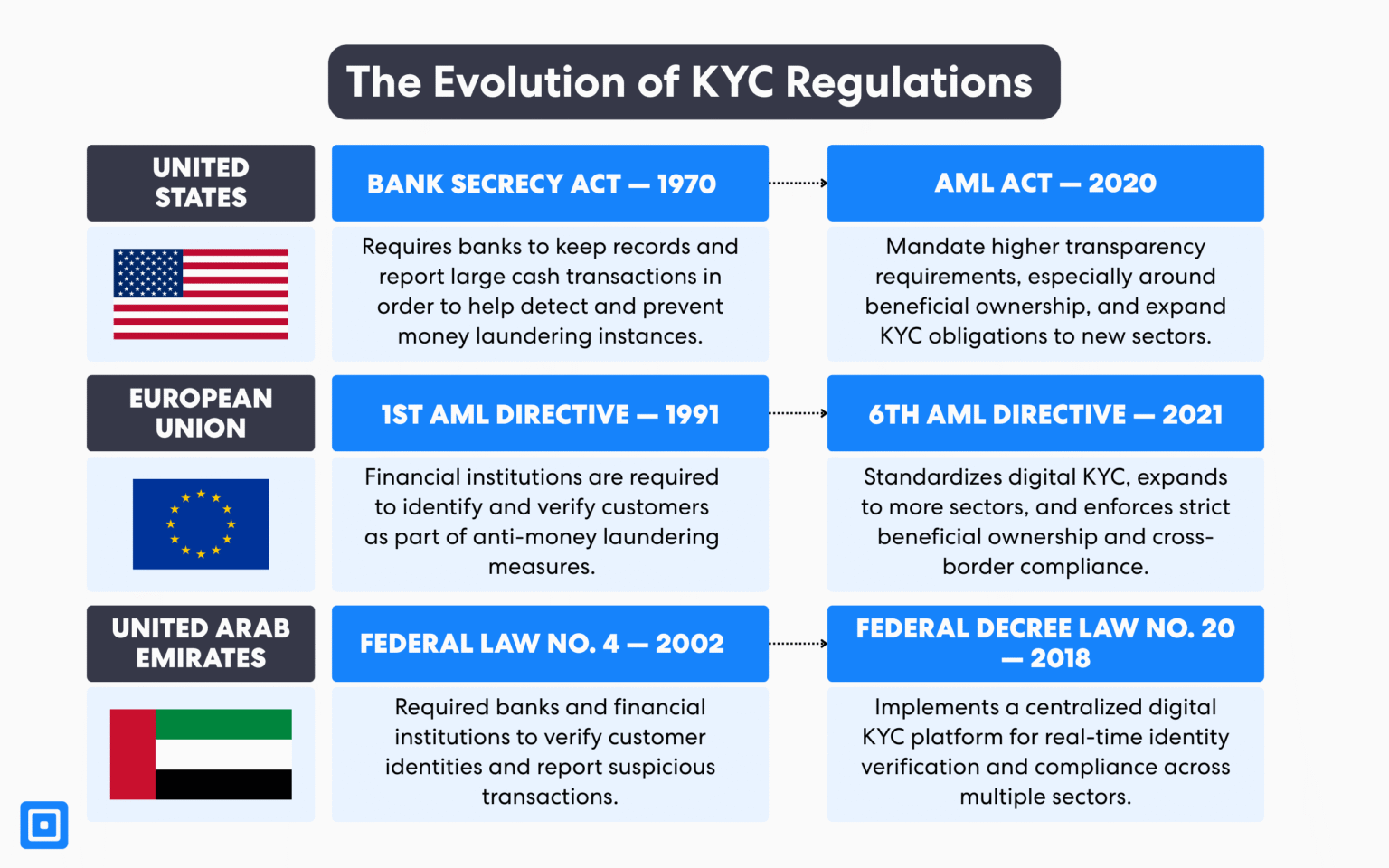 The Evolution of KYC Regulations

UNITED STATES

BANK SECRECY ACT — 1970

Requires banks to keep records and report large cash transactions in order to help detect and prevent money laundering instances.

AML ACT — 2020

Mandate higher transparency requirements, especially around beneficial ownership, and expand KYC obligations to new sectors.

EUROPEAN UNION

1ST AML DIRECTIVE — 1991

Financial institutions are required to identify and verify customers as part of anti-money laundering measures.

6TH AML DIRECTIVE — 2021

Standardizes digital KYC, expands to more sectors, and enforces strict beneficial ownership and cross-border compliance.

UNITED ARAB EMIRATES

FEDERAL LAW NO. 4 — 2002

Required banks and financial institutions to verify customer identities and report suspicious transactions.

FEDERAL DECREE LAW NO. 20 — 2018

Implements a centralized digital KYC platform for real-time identity verification and compliance across multiple sectors.